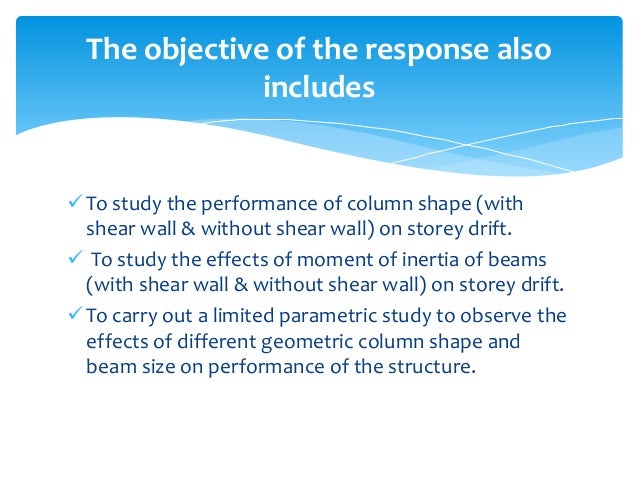 The objective of the response also includes

✓ To study the performance of column shape (with shear wall & without shear wall) on storey drift.

✓ To study the effects of moment of inertia of beams (with shear wall & without shear wall) on storey drift.

✓ To carry out a limited parametric study to observe the effects of different geometric column shape and beam size on performance of the structure.